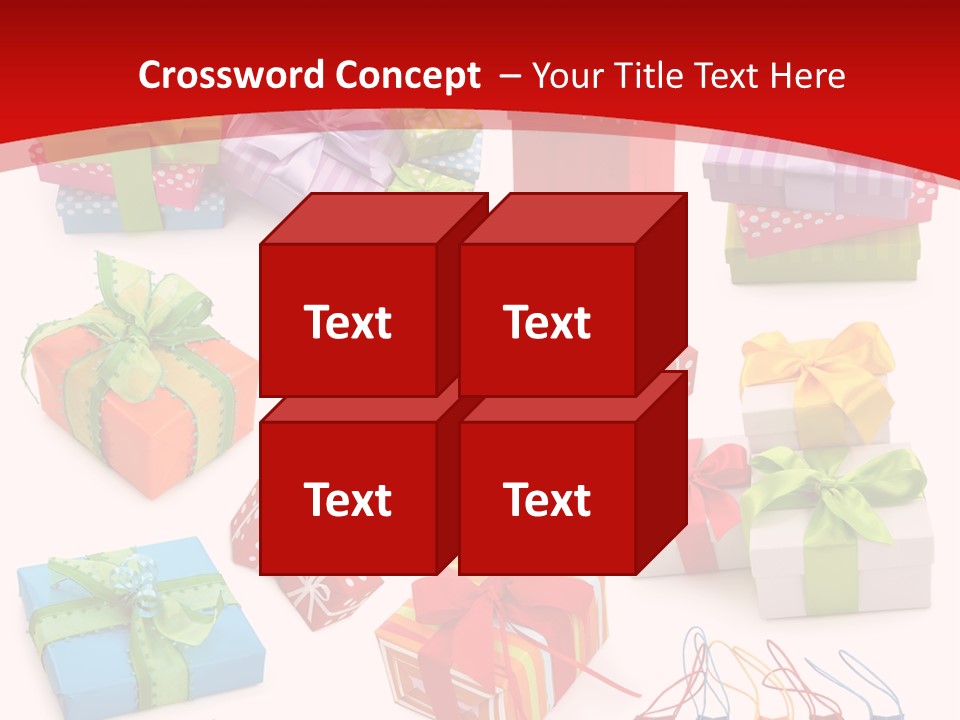 Crossword Concept – Your Title Text Here

Text

Text

Text

Text